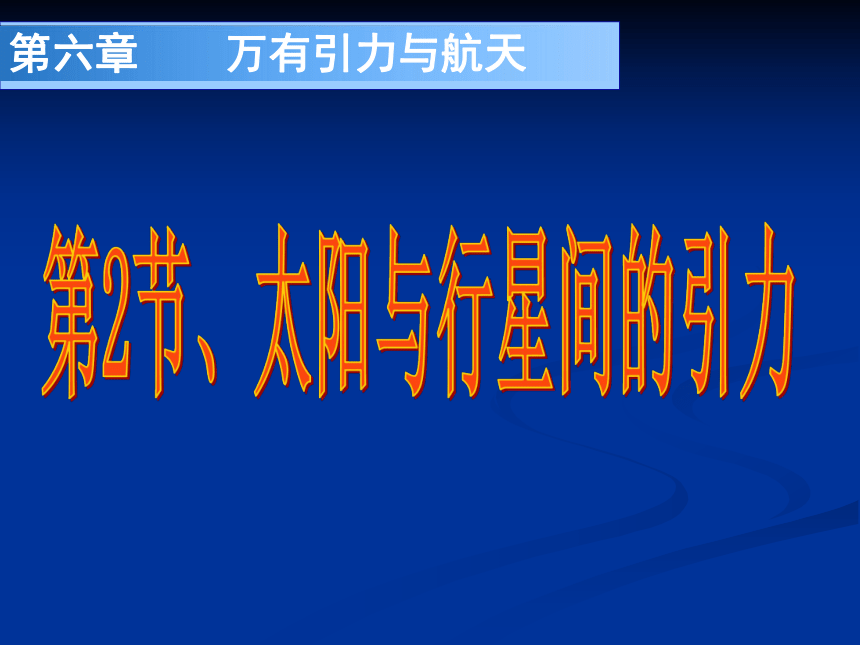 第六章　　万有引力与航天

第2节、太阳与行星间的引力